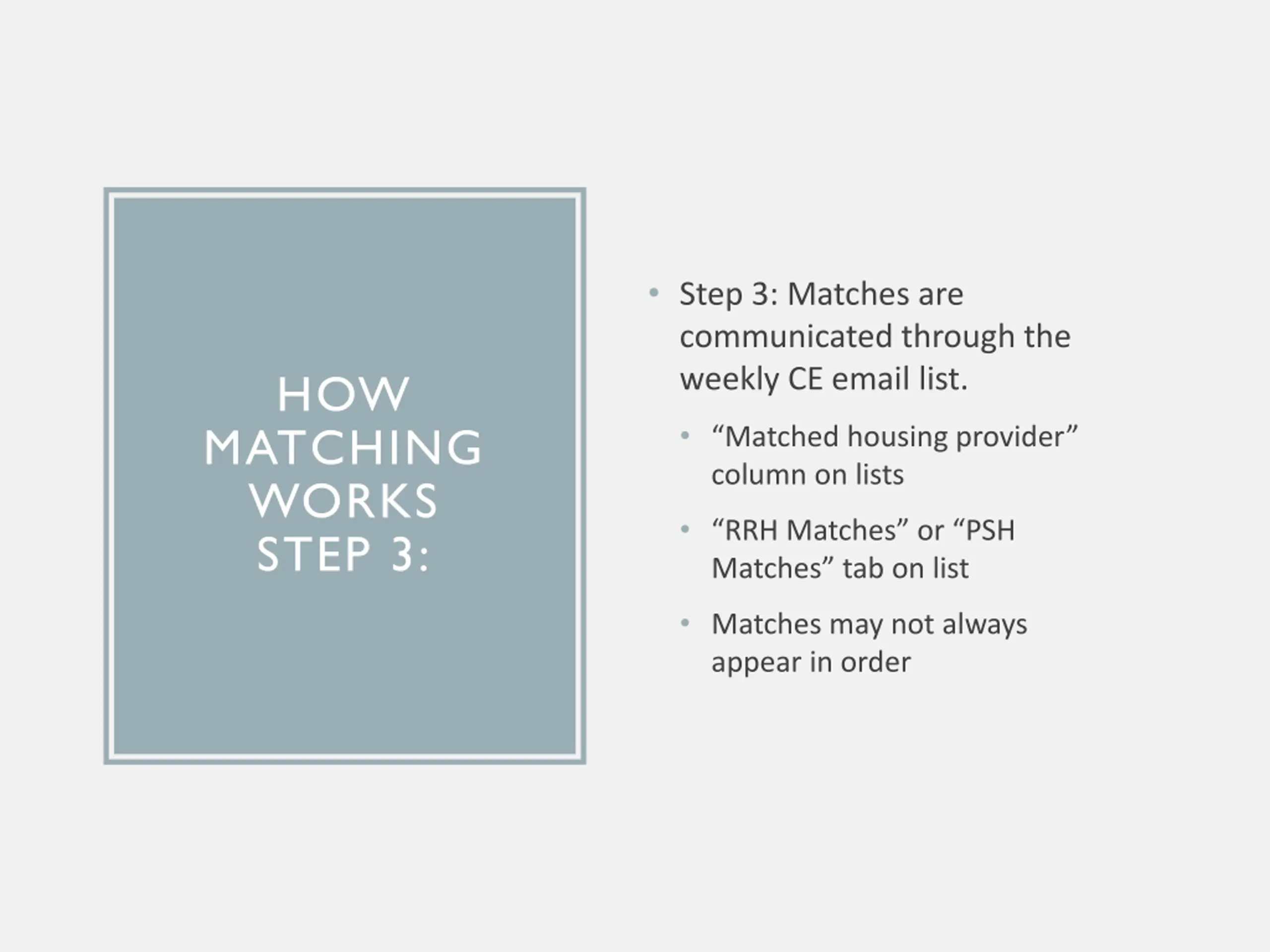 HOW MATCHING WORKS STEP 3:

• Step 3: Matches are communicated through the weekly CE email list.
  • “Matched housing provider” column on lists
  • “RRH Matches” or “PSH Matches” tab on list
  • Matches may not always appear in order